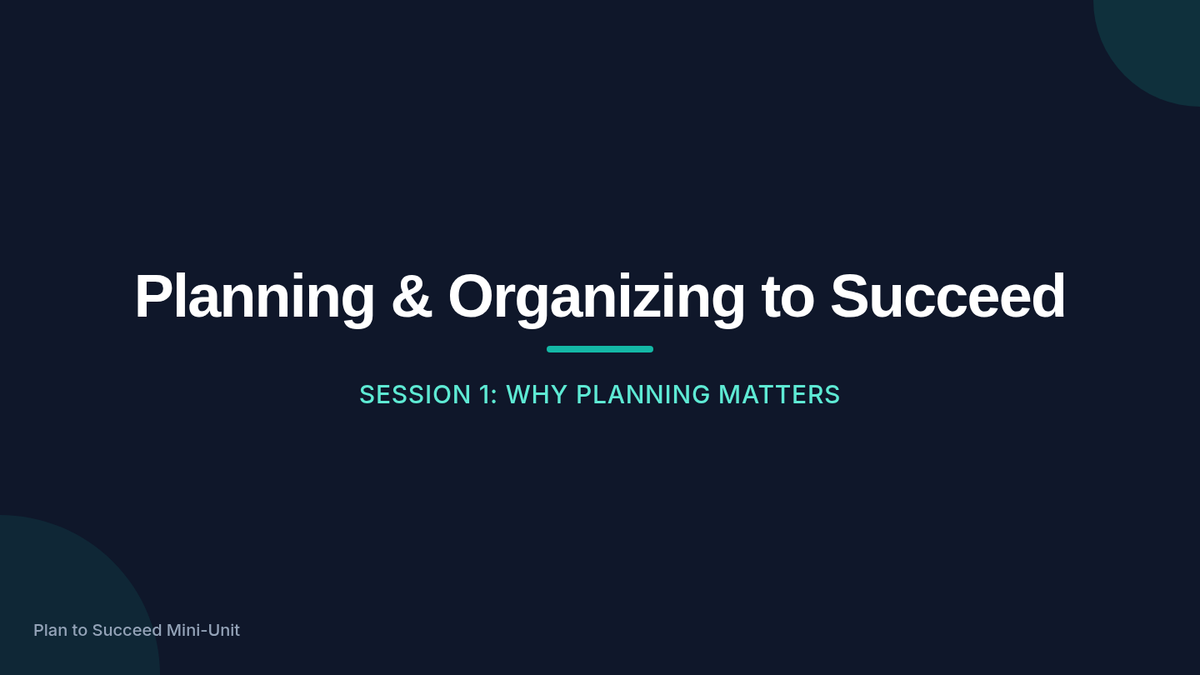 Planning & Organizing to Succeed

SESSION 1: WHY PLANNING MATTERS

Plan to Succeed Mini-Unit